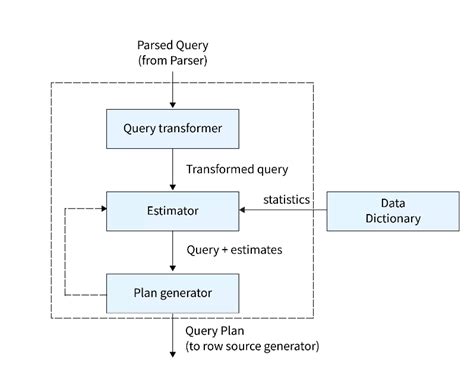 Parsed Query
(from Parser)

Query transformer

Transformed query

Estimator

statistics

Data
Dictionary

Query + estimates

Plan generator

Query Plan
(to row source generator)